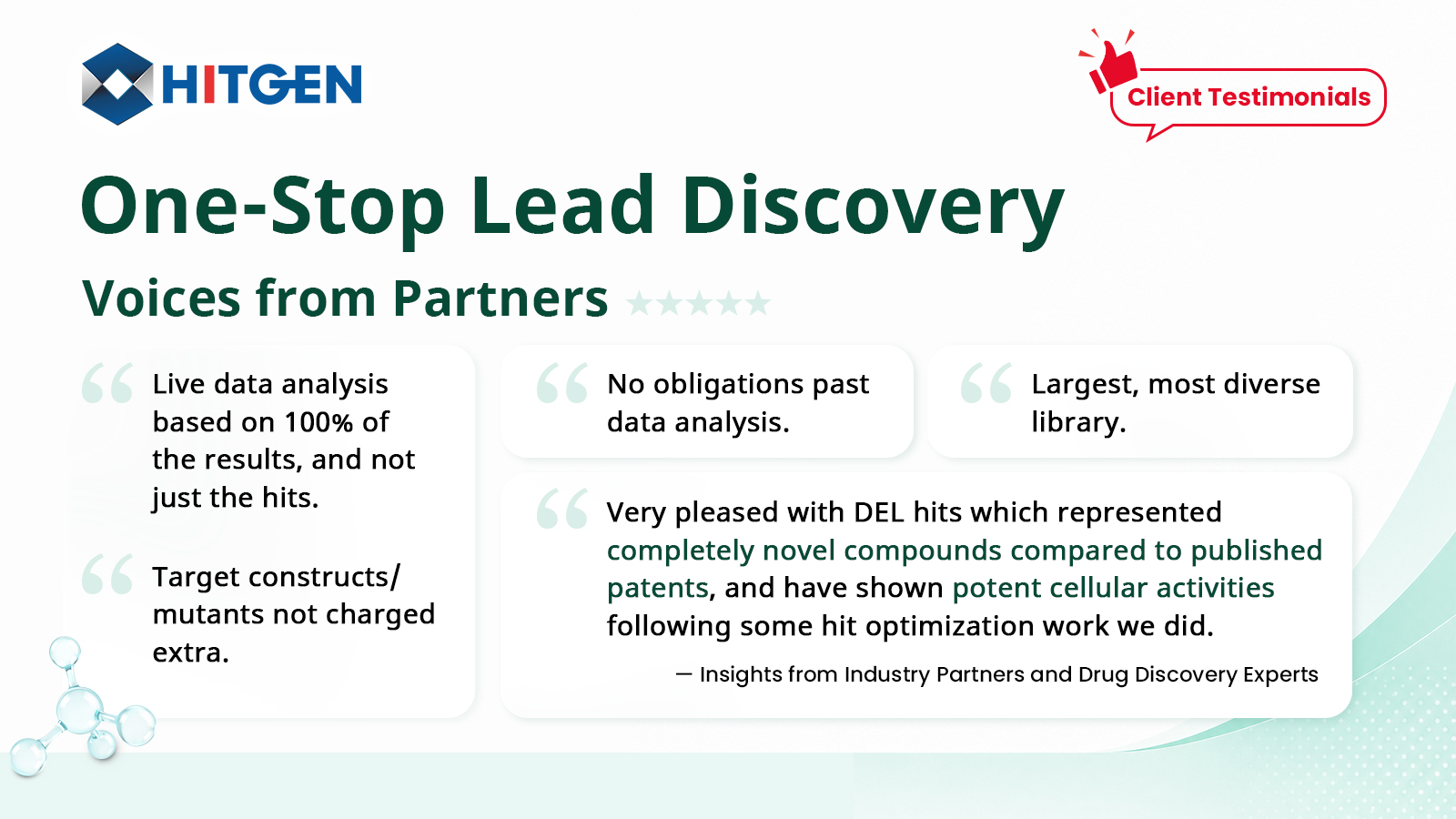 HITGEN

Client Testimonials

One-Stop Lead Discovery

Voices from Partners ★★★★★

Live data analysis based on 100% of the results, and not just the hits.

Target constructs/ mutants not charged extra.

No obligations past data analysis.

Largest, most diverse library.

Very pleased with DEL hits which represented completely novel compounds compared to published patents, and have shown potent cellular activities following some hit optimization work we did.

— Insights from Industry Partners and Drug Discovery Experts